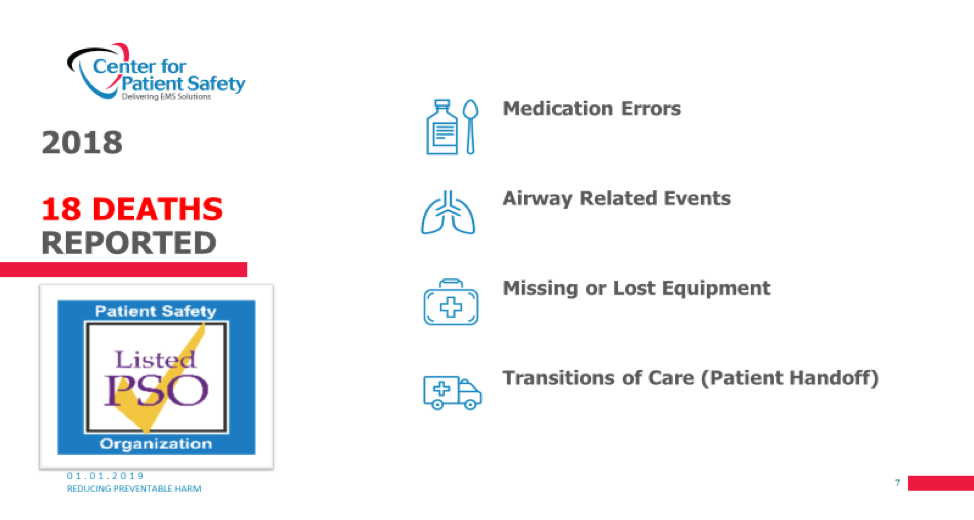 Center for Patient Safety
Delivering EMS Solutions

2018

18 DEATHS REPORTED

Patient Safety
Listed
PSO
Organization

Medication Errors

Airway Related Events

Missing or Lost Equipment

Transitions of Care (Patient Handoff)

01.01.2019
REDUCING PREVENTABLE HARM

7